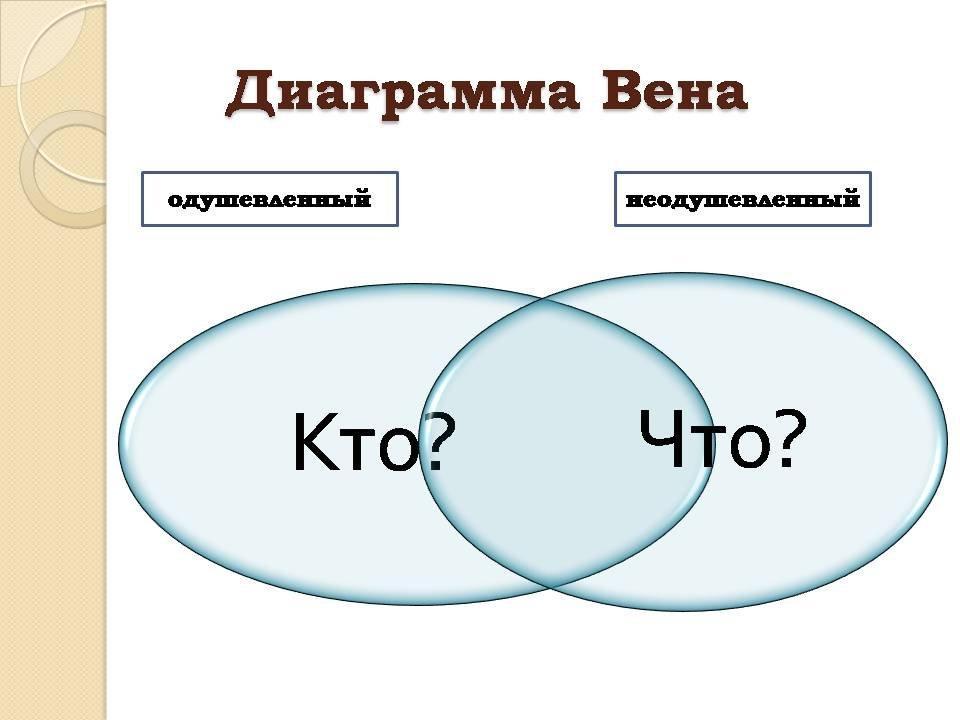 Диаграмма Вена

одушевленный

неодушевленный

Кто?

Что?